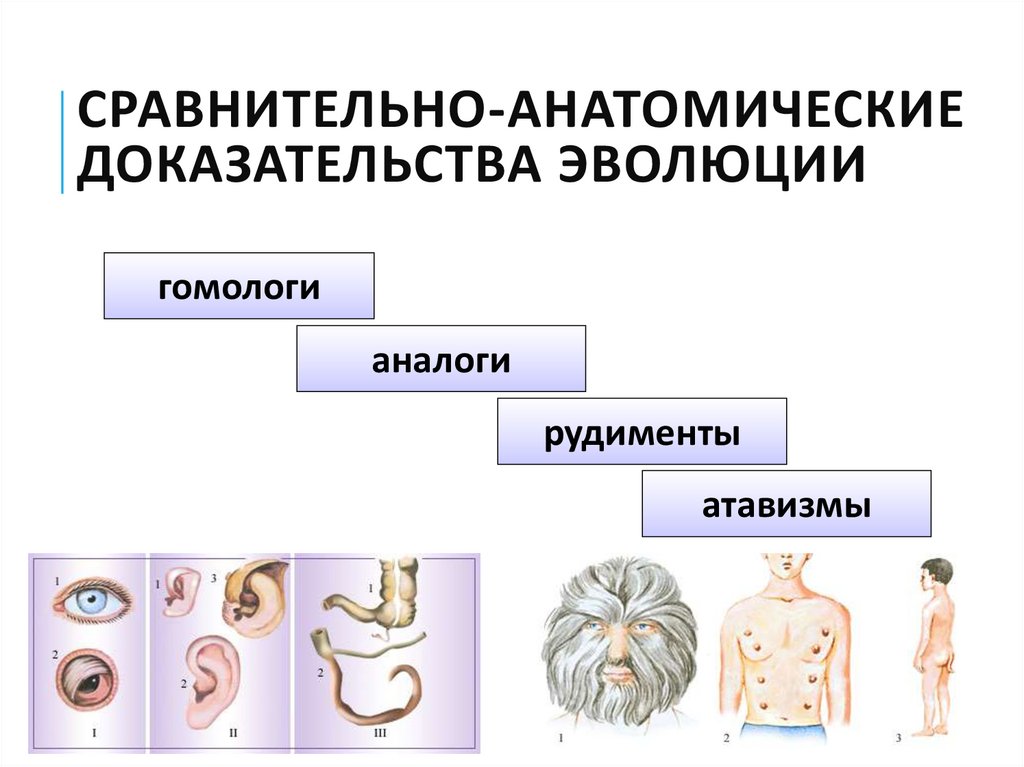 СРАВНИТЕЛЬНО-АНАТОМИЧЕСКИЕ ДОКАЗАТЕЛЬСТВА ЭВОЛЮЦИИ

гомологи

аналоги

рудименты

атавизмы

1
2
I
1
3
2
II
1
2
III

1
2
3